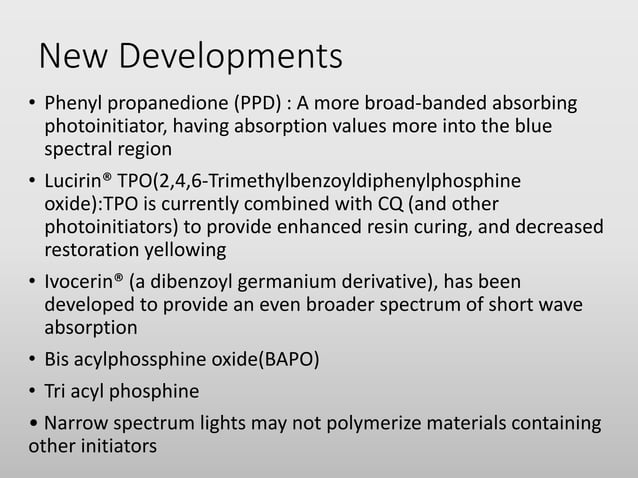 New Developments

• Phenyl propanedione (PPD) : A more broad-banded absorbing photoinitiator, having absorption values more into the blue spectral region

• Lucirin® TPO(2,4,6-Trimethylbenzoyldiphenylphosphine oxide):TPO is currently combined with CQ (and other photoinitiators) to provide enhanced resin curing, and decreased restoration yellowing

• Ivocerin® (a dibenzoyl germanium derivative), has been developed to provide an even broader spectrum of short wave absorption

• Bis acylphossphine oxide(BAPO)

• Tri acyl phosphine

• Narrow spectrum lights may not polymerize materials containing other initiators